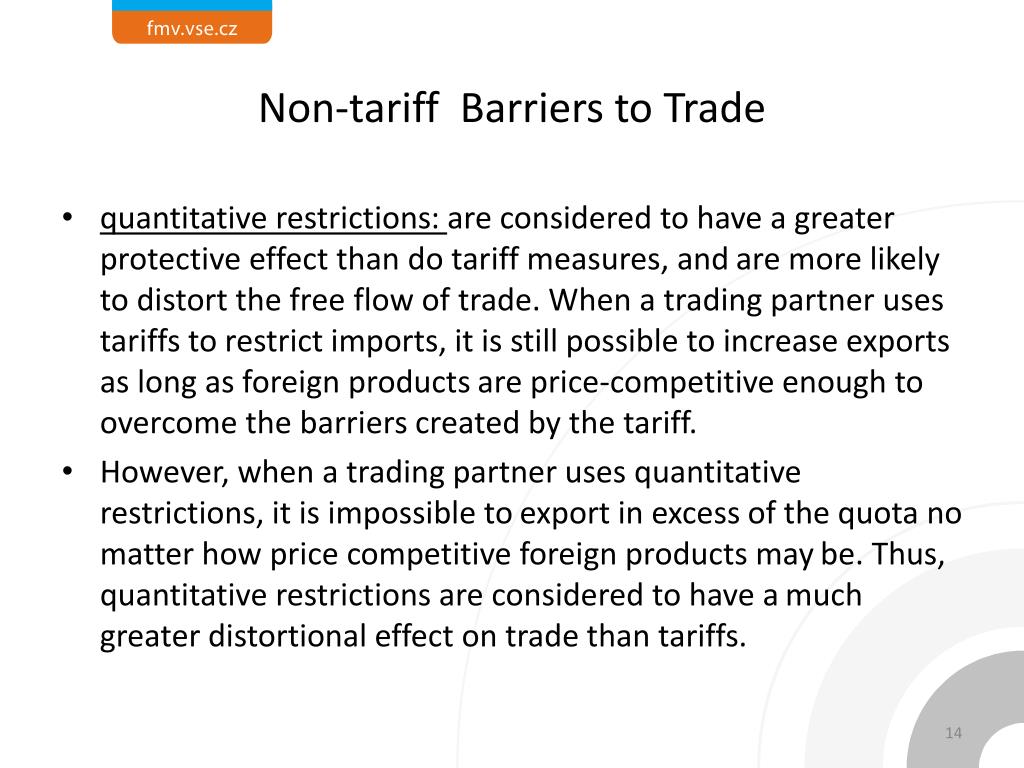 fmv.vse.cz

Non-tariff  Barriers to Trade

• quantitative restrictions: are considered to have a greater protective effect than do tariff measures, and are more likely to distort the free flow of trade. When a trading partner uses tariffs to restrict imports, it is still possible to increase exports as long as foreign products are price-competitive enough to overcome the barriers created by the tariff.
• However, when a trading partner uses quantitative restrictions, it is impossible to export in excess of the quota no matter how price competitive foreign products may be. Thus, quantitative restrictions are considered to have a much greater distortional effect on trade than tariffs.

14